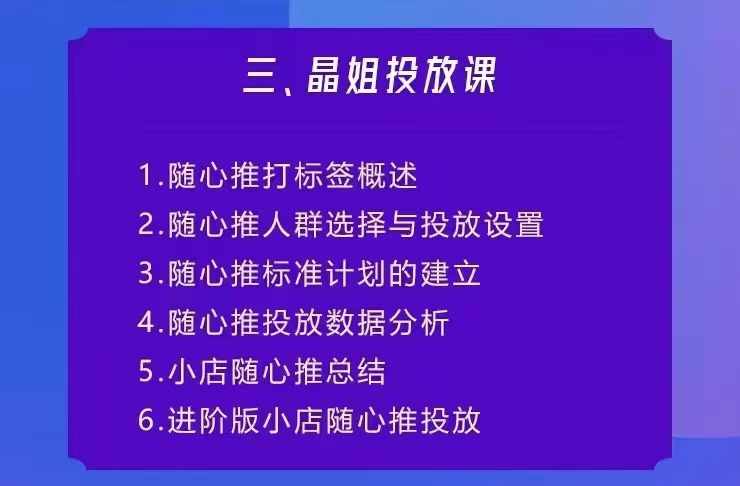 三、晶姐投放课

1.随心推打标签概述
2.随心推人群选择与投放设置
3.随心推标准计划的建立
4.随心推投放数据分析
5.小店随心推总结
6.进阶版小店随心推投放